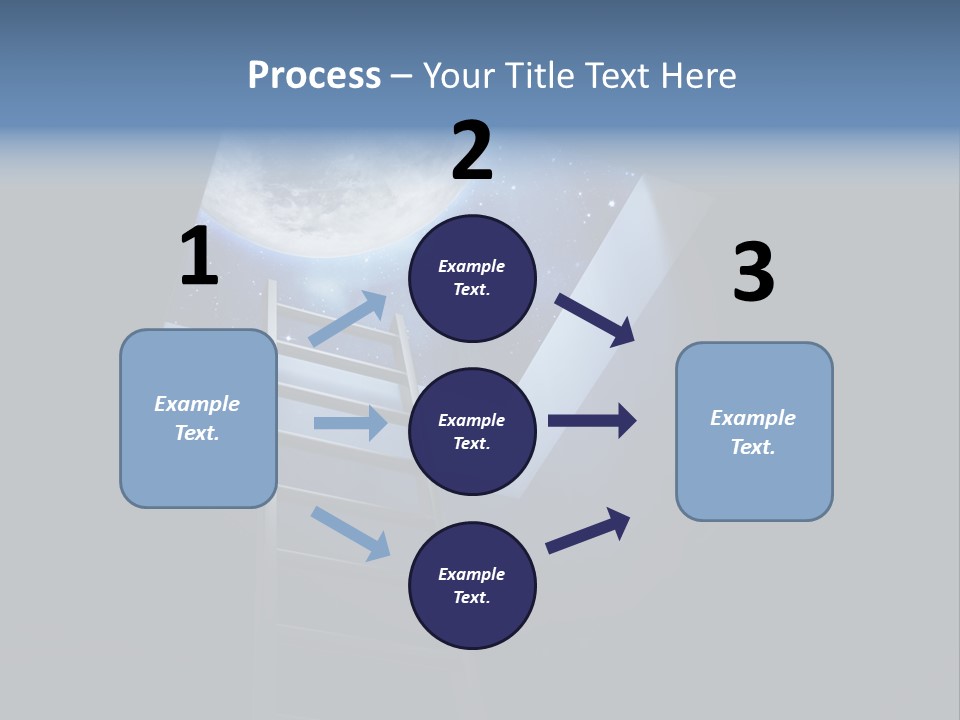 Process – Your Title Text Here

1

Example Text.

2

Example Text.

Example Text.

Example Text.

3

Example Text.